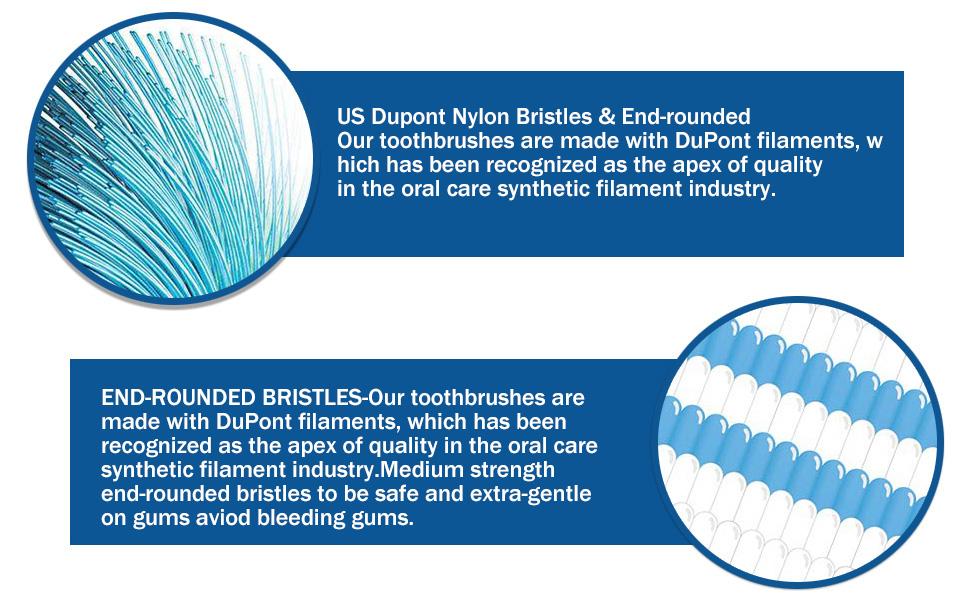 US Dupont Nylon Bristles & End-rounded
Our toothbrushes are made with DuPont filaments, w hich has been recognized as the apex of quality in the oral care synthetic filament industry.

END-ROUNDED BRISTLES-Our toothbrushes are made with DuPont filaments, which has been recognized as the apex of quality in the oral care synthetic filament industry.Medium strength end-rounded bristles to be safe and extra-gentle on gums aviod bleeding gums.